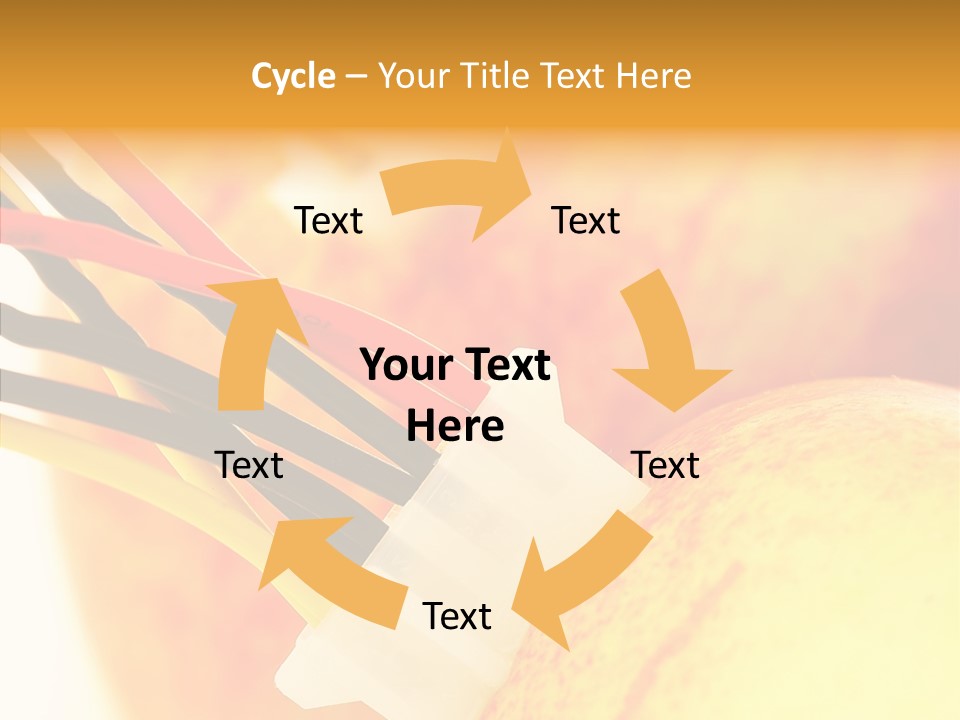 Cycle – Your Title Text Here

Text

Text

Your Text Here

Text

Text

Text